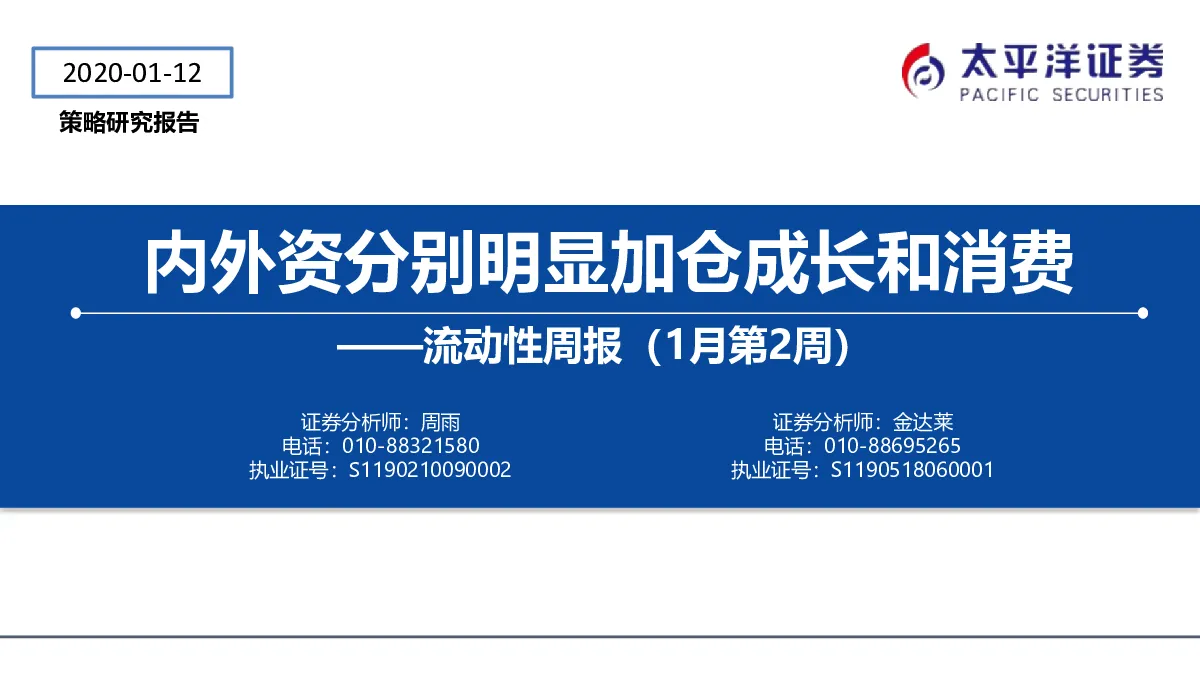 2020-01-12

策略研究报告

太平洋证券
PACIFIC SECURITIES

内外资分别明显加仓成长和消费

——流动性周报（1月第2周）

证券分析师：周雨
电话：010-88321580
执业证号：S1190210090002

证券分析师：金达莱
电话：010-88695265
执业证号：S1190518060001